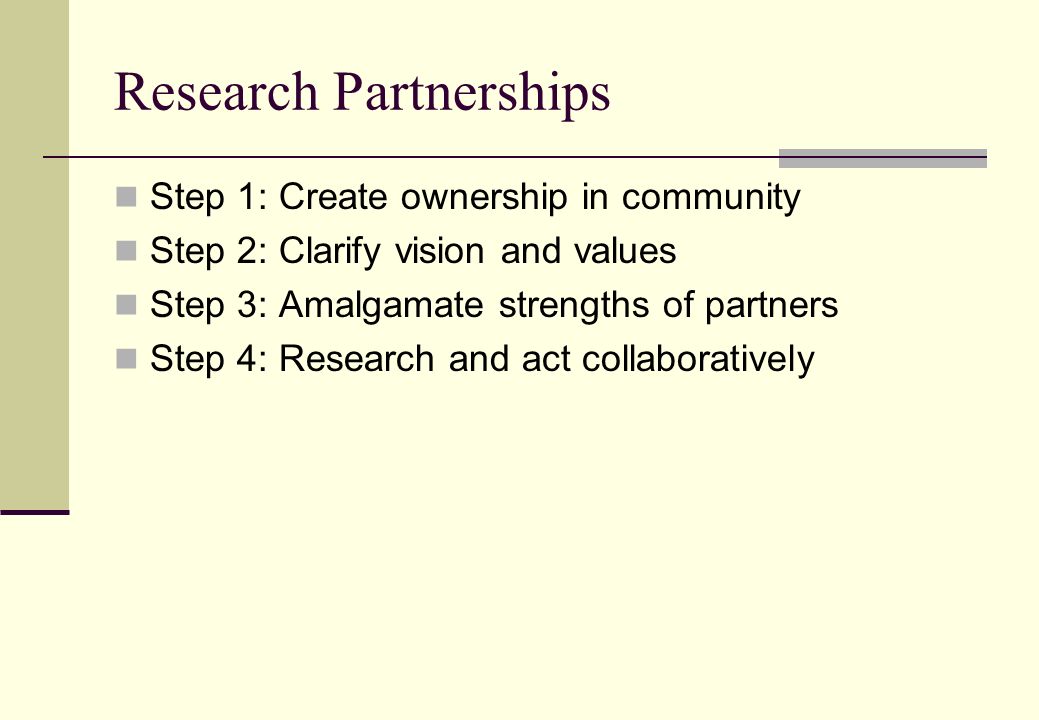 Research Partnerships

Step 1: Create ownership in community
Step 2: Clarify vision and values
Step 3: Amalgamate strengths of partners
Step 4: Research and act collaboratively